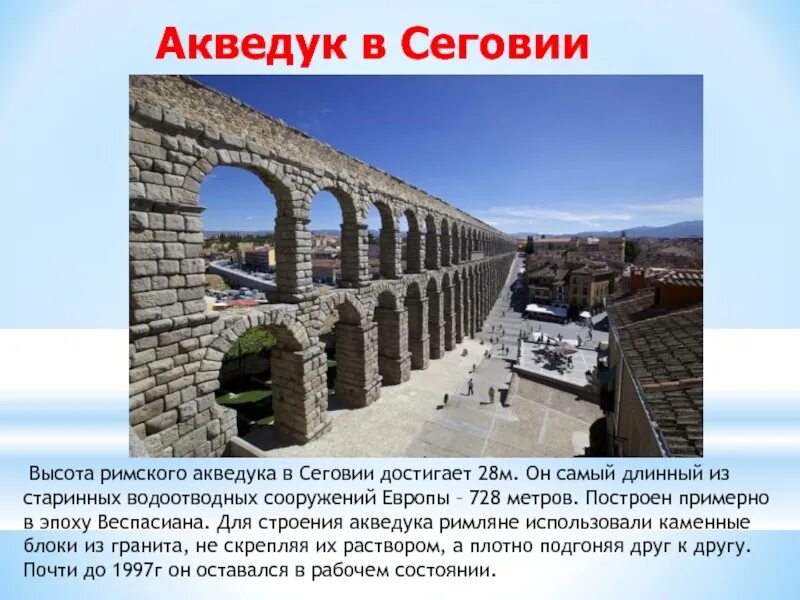 Акведук в Сеговии

Высота римского акведука в Сеговии достигает 28м. Он самый длинный из старинных водоотводных сооружений Европы – 728 метров. Построен примерно в эпоху Веспасиана. Для строения акведука римляне использовали каменные блоки из гранита, не скрепляя их раствором, а плотно подгоняя друг к другу. Почти до 1997г он оставался в рабочем состоянии.